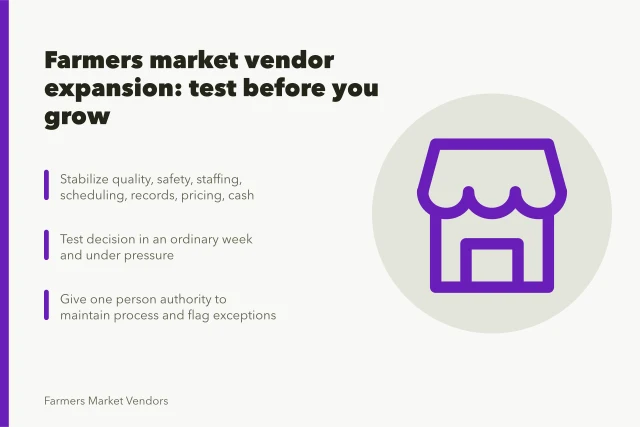 Farmers market vendor expansion: test before you grow

Stabilize quality, safety, staffing, scheduling, records, pricing, cash

Test decision in an ordinary week and under pressure

Give one person authority to maintain process and flag exceptions

Farmers Market Vendors